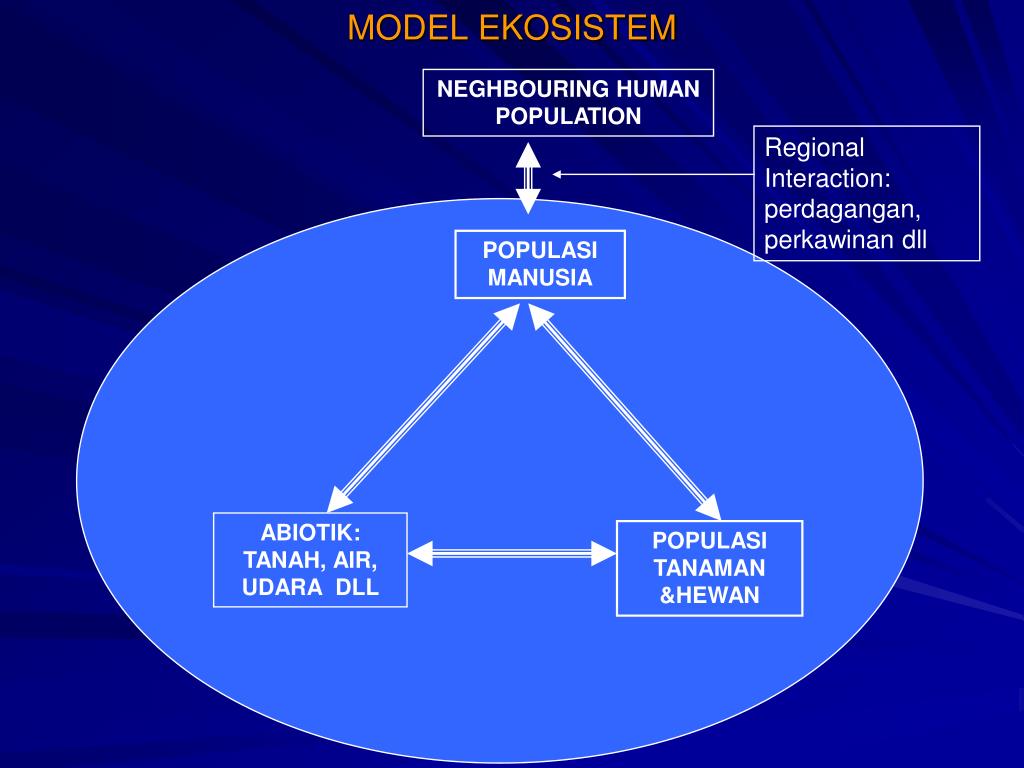 MODEL EKOSISTEM

NEGHBOURING HUMAN POPULATION

Regional Interaction: perdagangan, perkawinan dll

POPULASI MANUSIA

ABIOTIK: TANAH, AIR, UDARA DLL

POPULASI TANAMAN &HEWAN